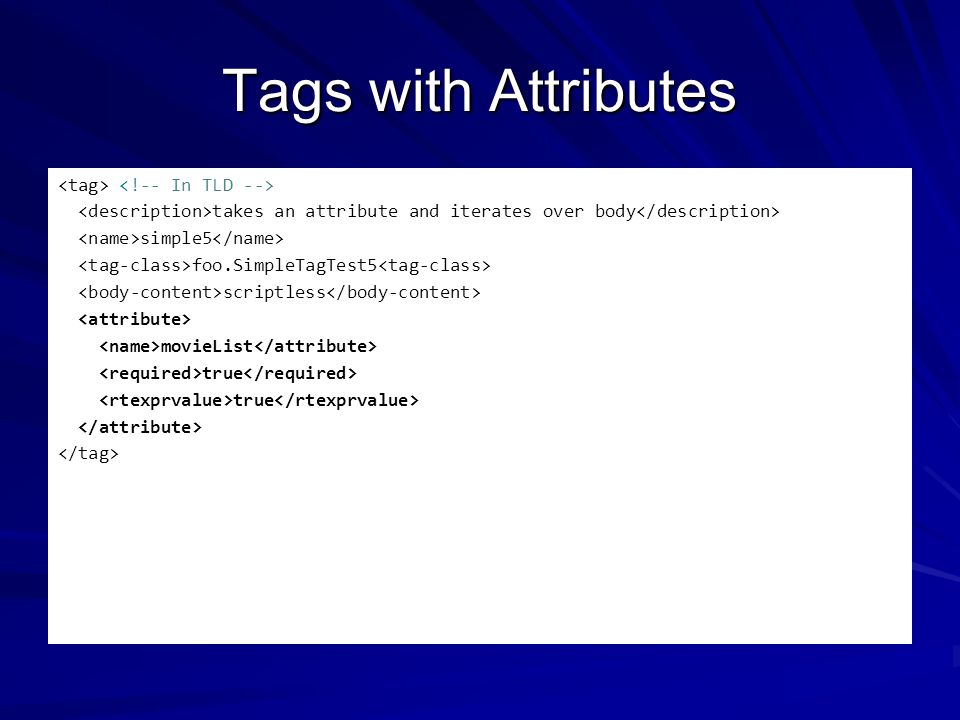 Tags with Attributes

<tag> <!-- In TLD -->
  <description>takes an attribute and iterates over body</description>
  <name>simple5</name>
  <tag-class>foo.SimpleTagTest5<tag-class>
  <body-content>scriptless</body-content>
  <attribute>
    <name>movieList</attribute>
    <required>true</required>
    <rtexprvalue>true</rtexprvalue>
  </attribute>
</tag>